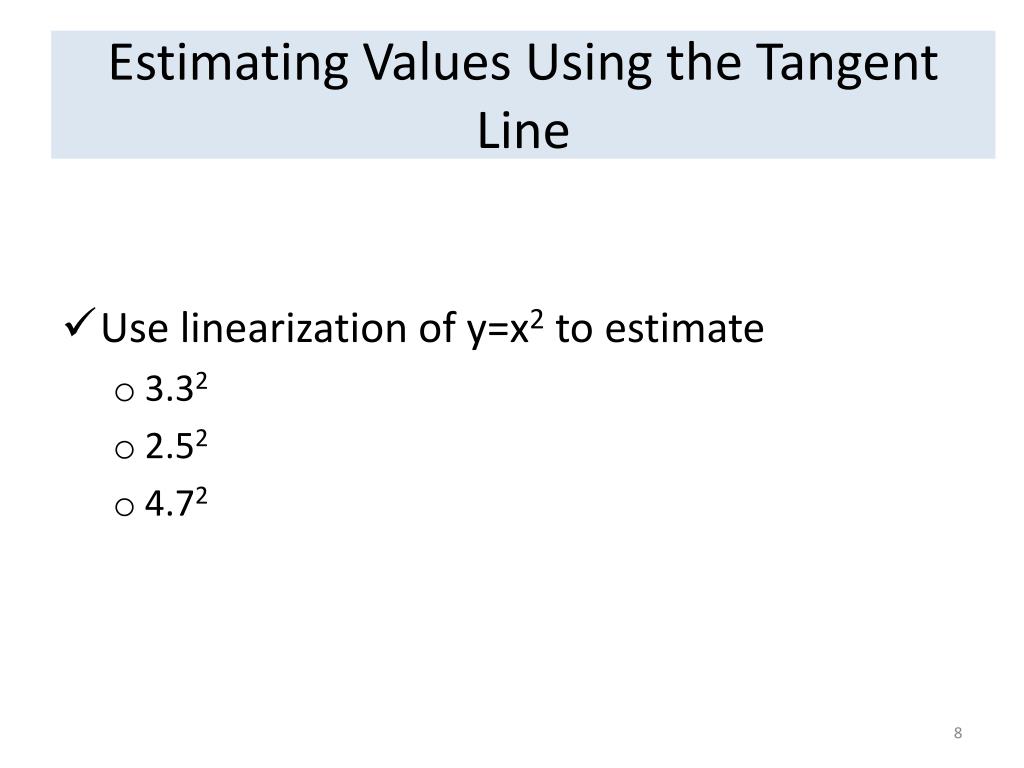 Estimating Values Using the Tangent Line

✓ Use linearization of $y=x^2$ to estimate
o $3.3^2$
o $2.5^2$
o $4.7^2$

8